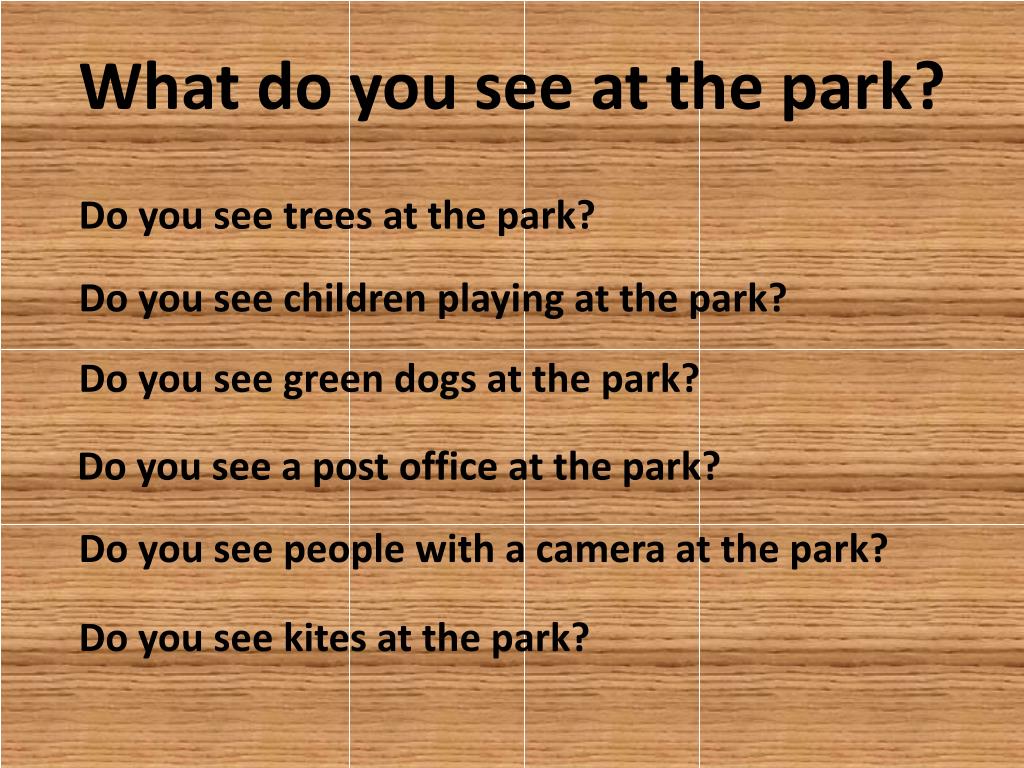 What do you see at the park?

Do you see trees at the park?

Do you see children playing at the park?

Do you see green dogs at the park?

Do you see a post office at the park?

Do you see people with a camera at the park?

Do you see kites at the park?